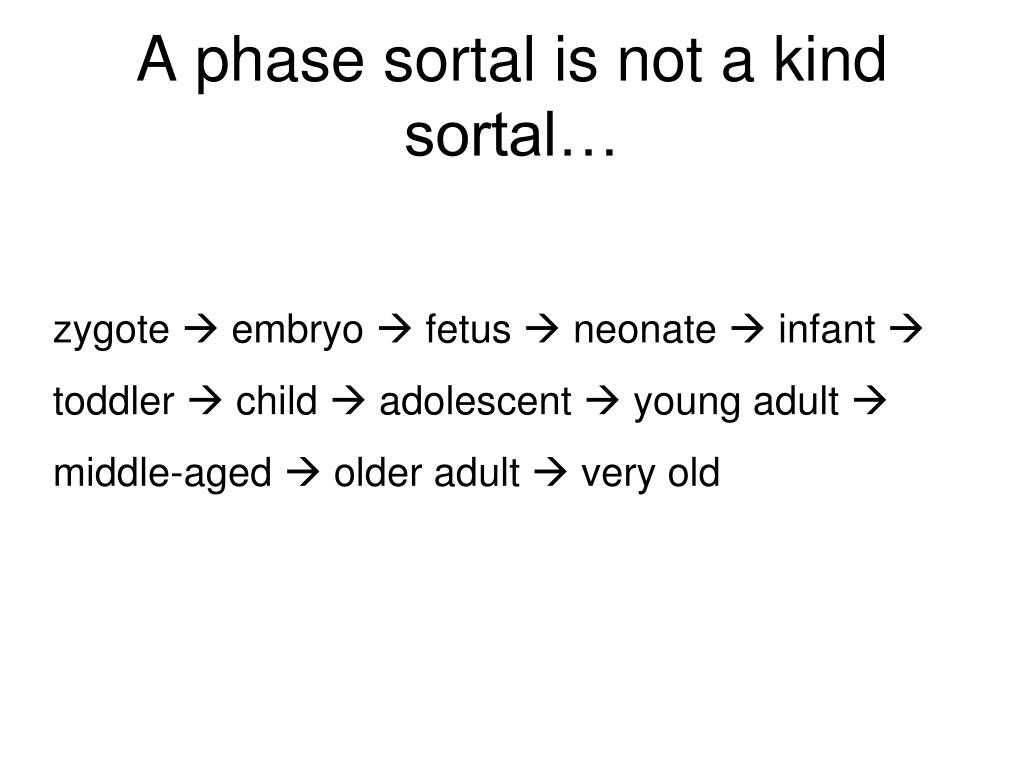 A phase sortal is not a kind sortal…

zygote → embryo → fetus → neonate → infant → toddler → child → adolescent → young adult → middle-aged → older adult → very old